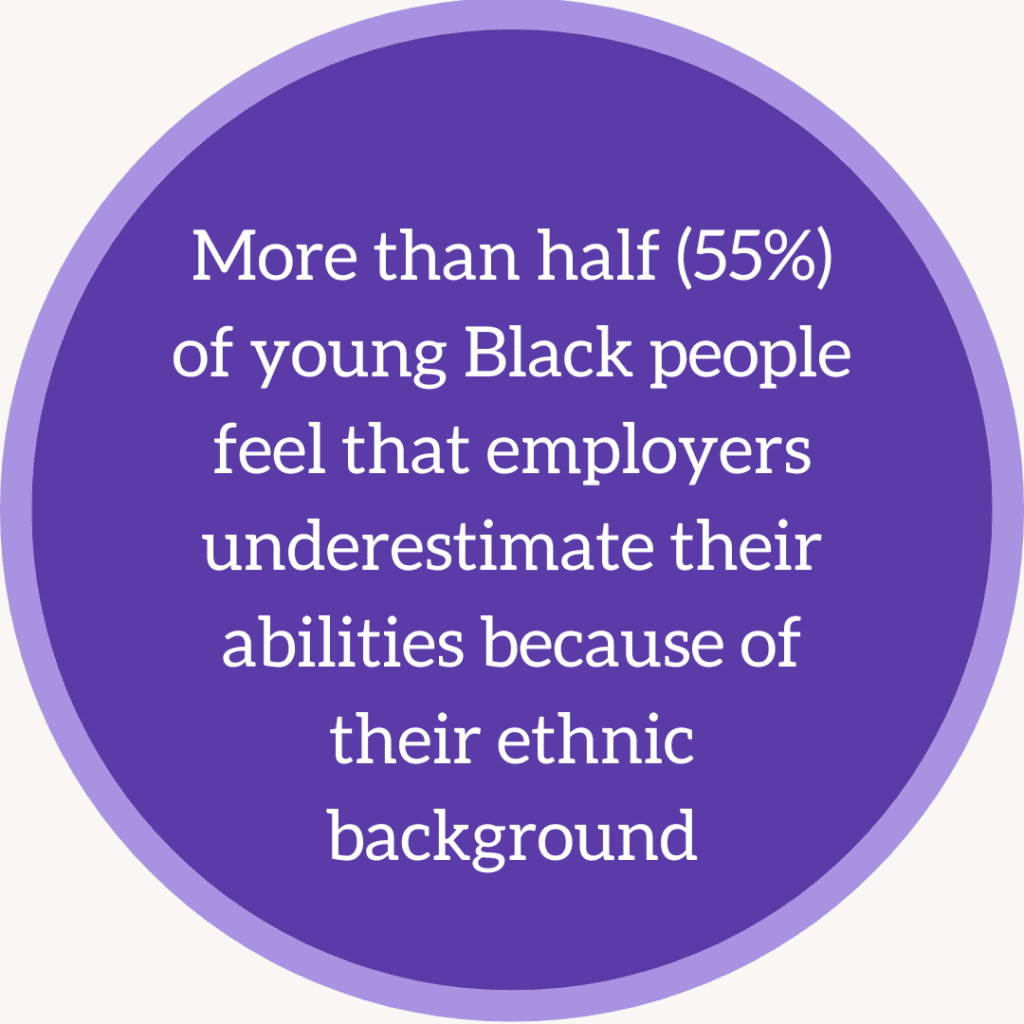 More than half (55%) of young Black people feel that employers underestimate their abilities because of their ethnic background